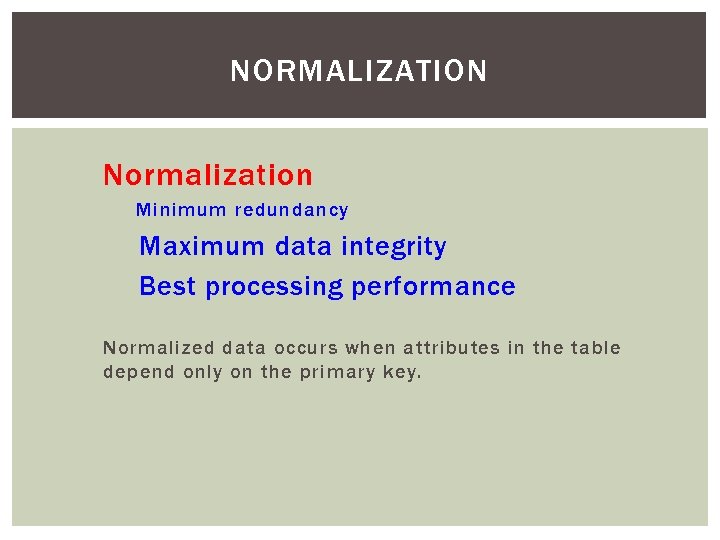 NORMALIZATION

Normalization

Minimum redundancy

Maximum data integrity

Best processing performance

Normalized data occurs when attributes in the table depend only on the primary key.